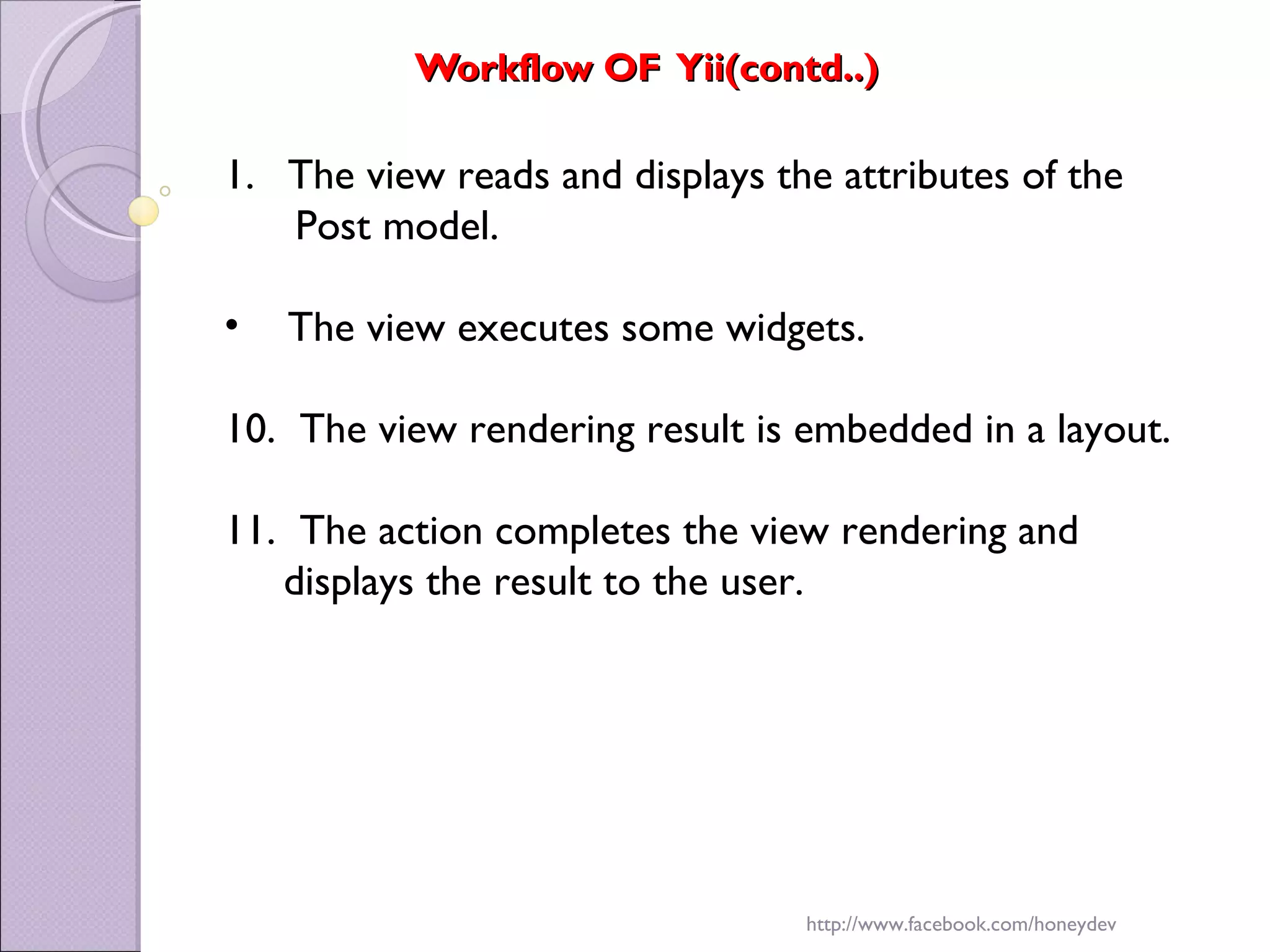 Workflow OF Yii(contd..)

1. The view reads and displays the attributes of the Post model.

• The view executes some widgets.

10. The view rendering result is embedded in a layout.

11. The action completes the view rendering and displays the result to the user.

http://www.facebook.com/honeydev